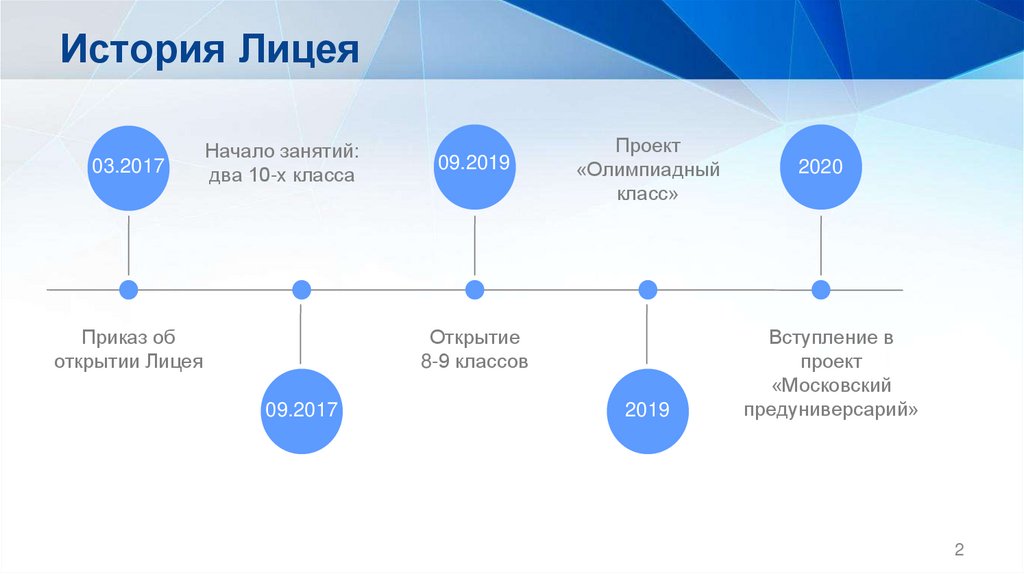 История Лицея

03.2017

Приказ об открытии Лицея

Начало занятий: два 10-х класса

09.2017

09.2019

Открытие 8-9 классов

Проект «Олимпиадный класс»

2019

2020

Вступление в проект «Московский предуниверсарий»

2